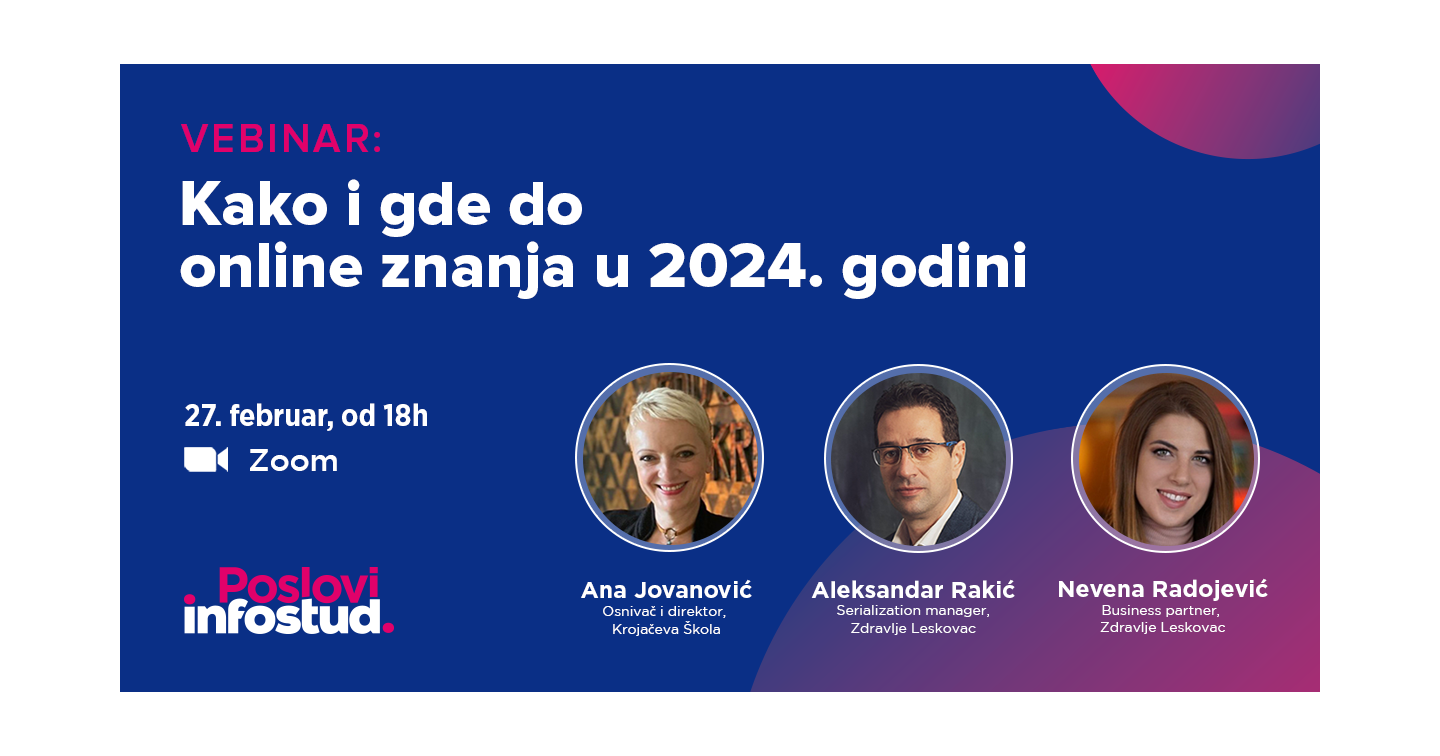 VEBINAR:
Kako i gde do online znanja u 2024. godini

27. februar, od 18h
Zoom

Poslovi infostud.

Ana Jovanović
Osnivač i direktor, Krojačeva Škola

Aleksandar Rakić
Serialization manager, Zdravlje Leskovac

Nevena Radojević
Business partner, Zdravlje Leskovac